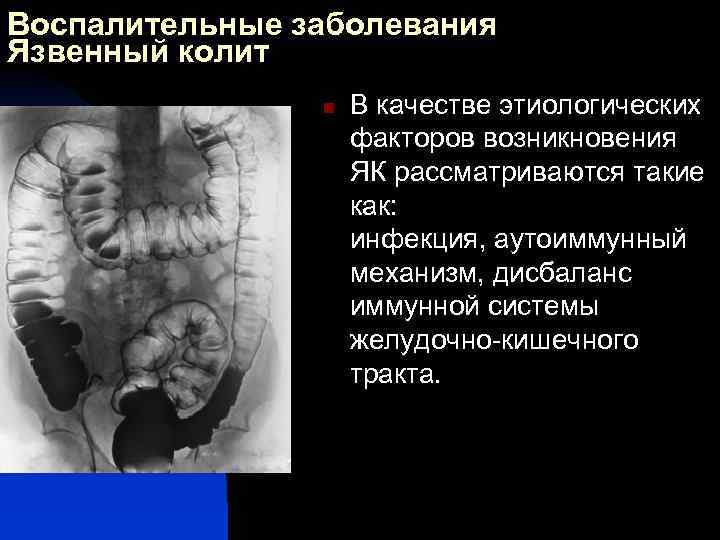 Воспалительные заболевания
Язвенный колит

В качестве этиологических факторов возникновения ЯК рассматриваются такие как:
инфекция, аутоиммунный механизм, дисбаланс иммунной системы желудочно-кишечного тракта.